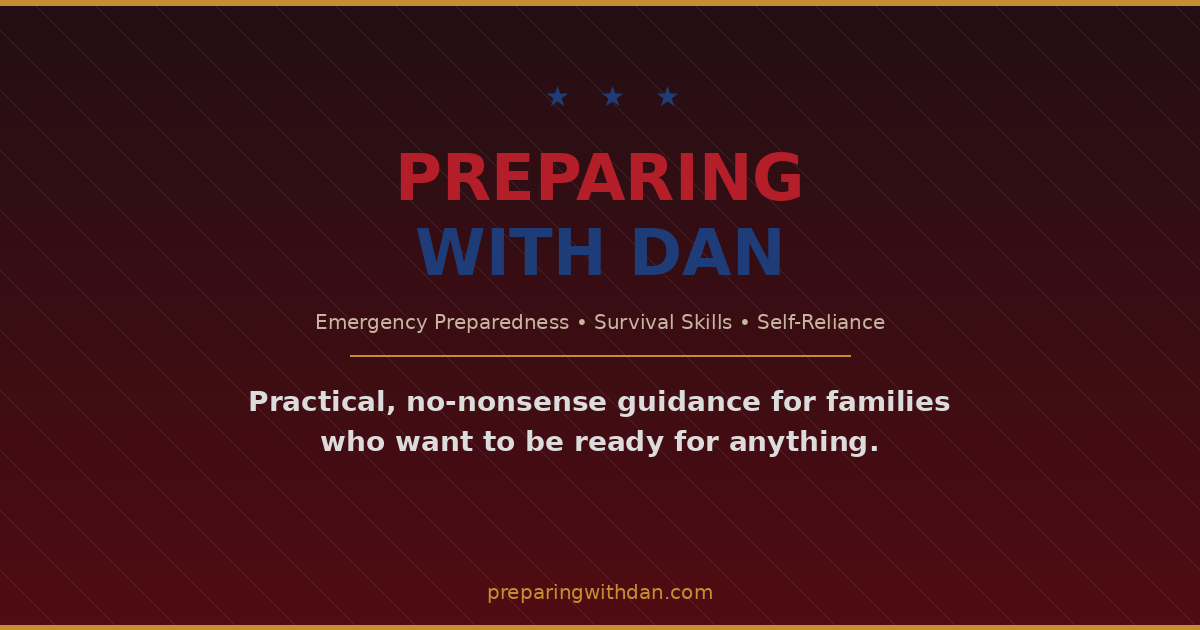 ★ ★ ★

PREPARING
WITH DAN

Emergency Preparedness • Survival Skills • Self-Reliance

Practical, no-nonsense guidance for families who want to be ready for anything.

preparingwithdan.com